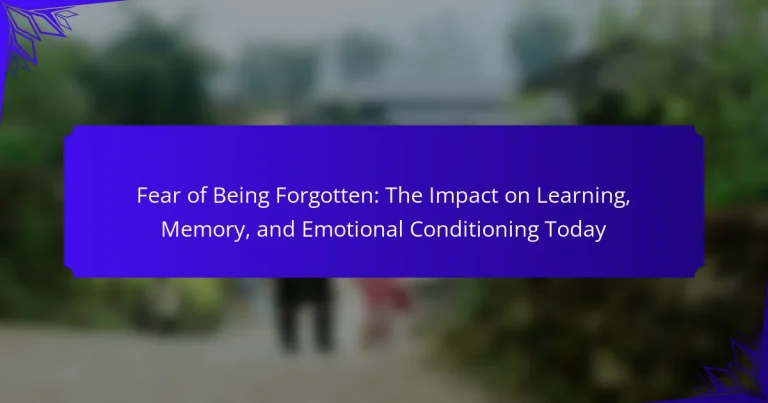 Fear of Being Forgotten: The Impact on Learning, Memory, and Emotional Conditioning Today